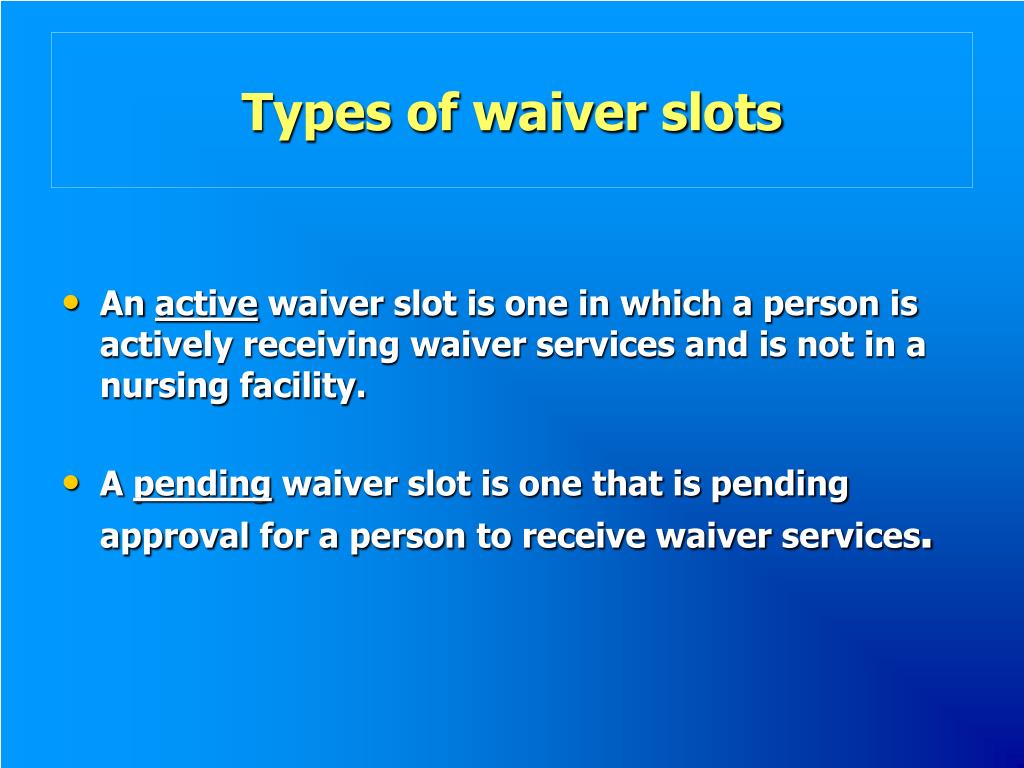 Types of waiver slots

• An active waiver slot is one in which a person is actively receiving waiver services and is not in a nursing facility.

• A pending waiver slot is one that is pending approval for a person to receive waiver services.